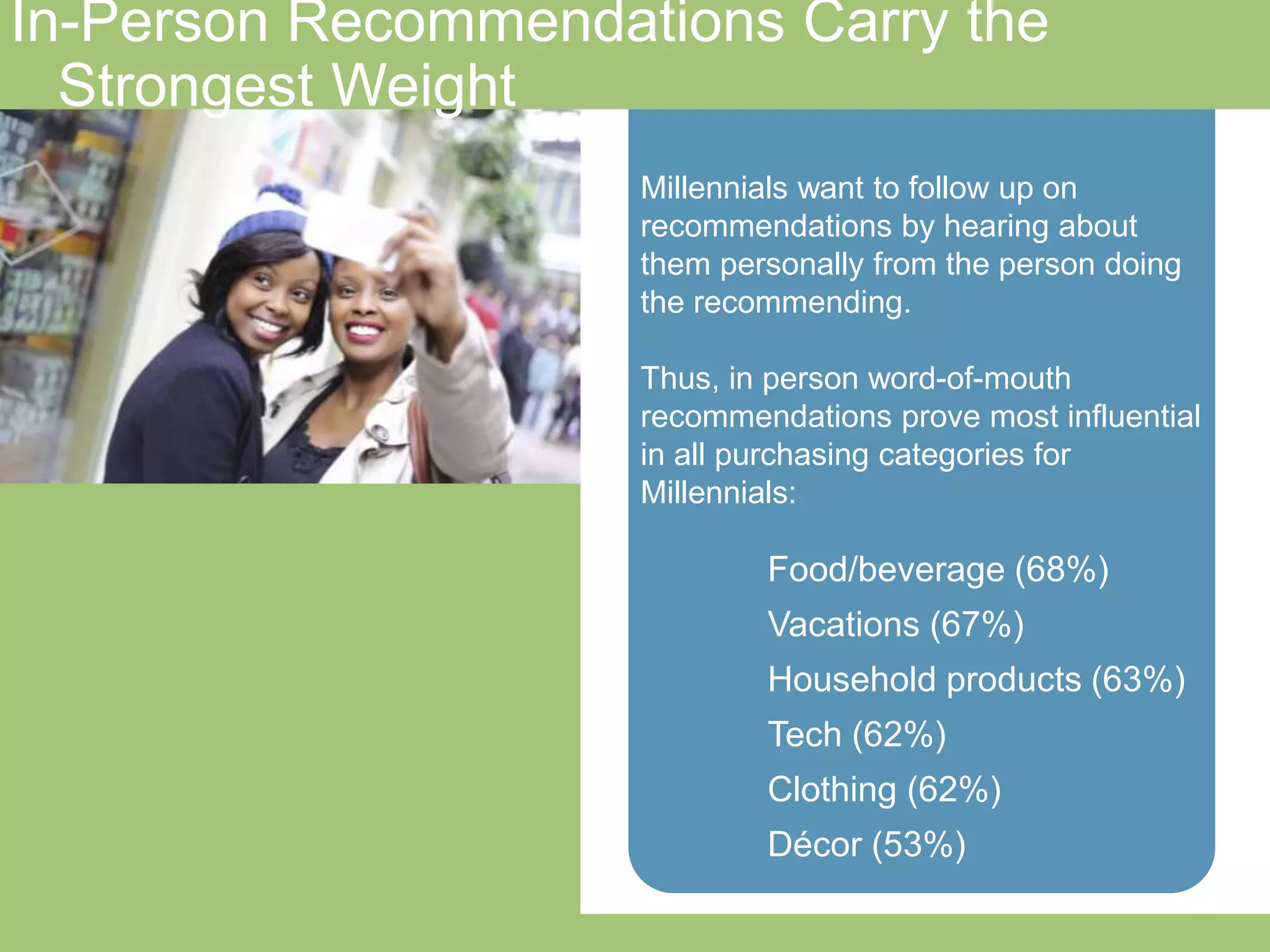 In-Person Recommendations Carry the Strongest Weight

Millennials want to follow up on recommendations by hearing about them personally from the person doing the recommending.

Thus, in person word-of-mouth recommendations prove most influential in all purchasing categories for Millennials:

Food/beverage (68%)
Vacations (67%)
Household products (63%)
Tech (62%)
Clothing (62%)
Décor (53%)